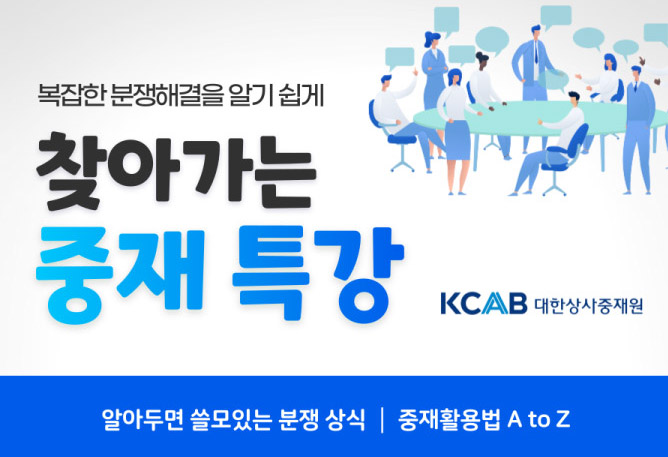 복잡한 분쟁해결을 알기 쉽게

찾아가는
중재 특강

KCAB 대한상사중재원

알아두면 쓸모있는 분쟁 상식 | 중재활용법 A to Z